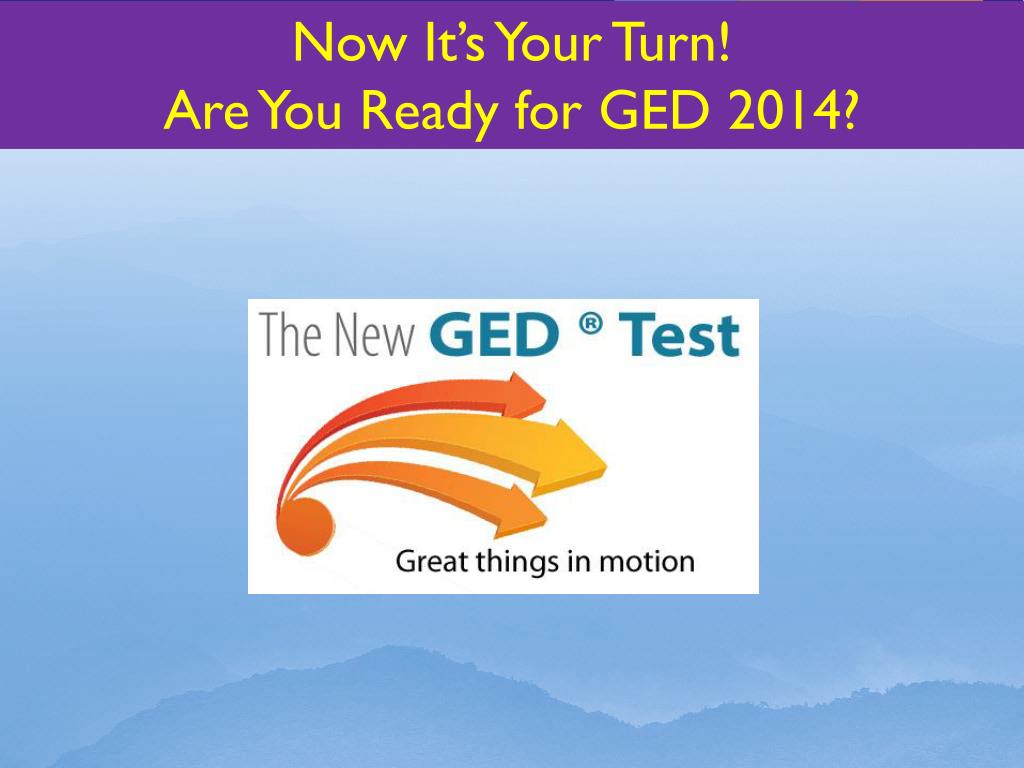 Now It's Your Turn!
Are You Ready for GED 2014?

The New GED ® Test

Great things in motion